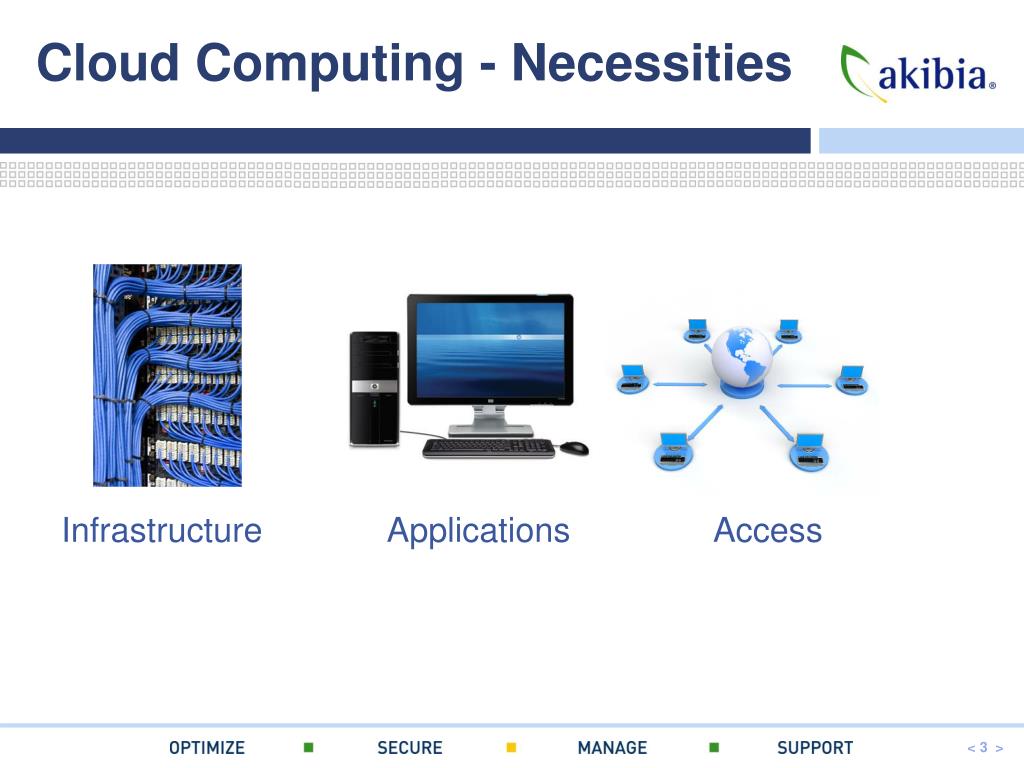 Cloud Computing - Necessities

akibia®

Infrastructure Applications Access

OPTIMIZE SECURE MANAGE SUPPORT

< 3 >